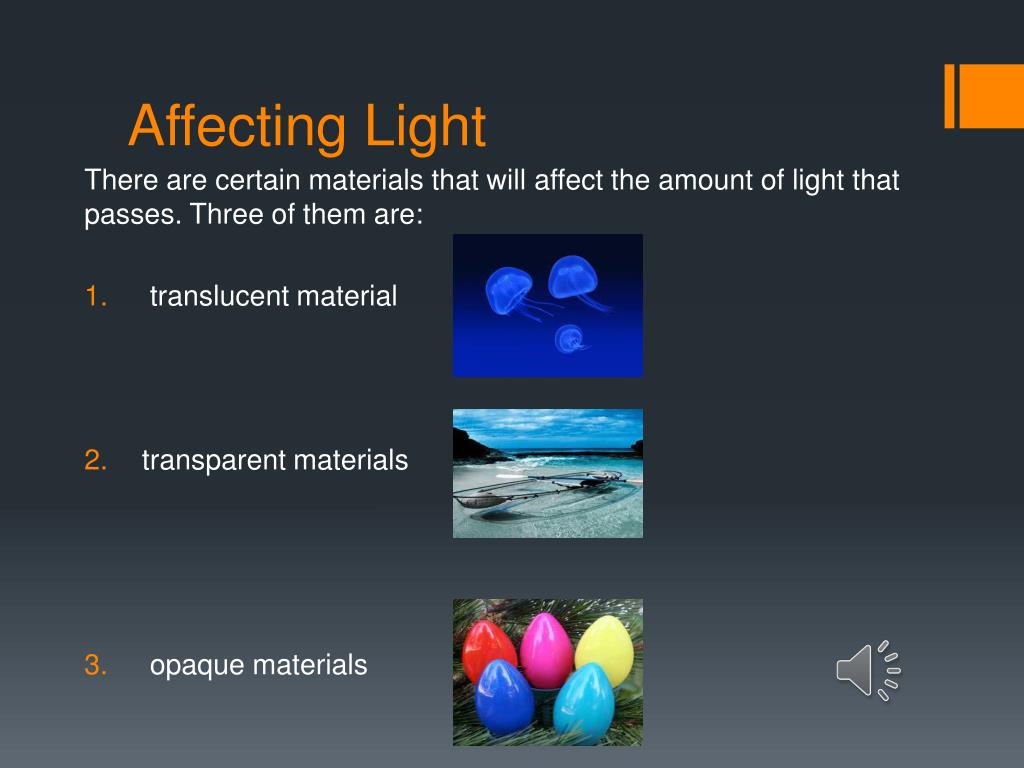 Affecting Light

There are certain materials that will affect the amount of light that passes. Three of them are:

1. translucent material

2. transparent materials

3. opaque materials